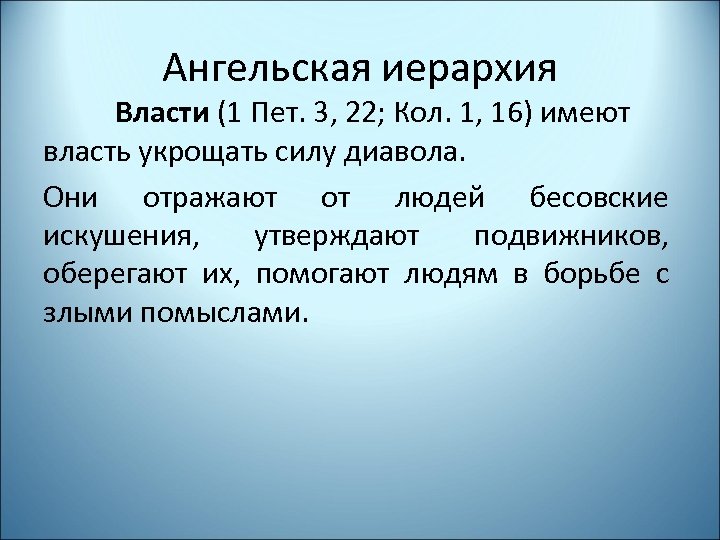 Ангельская иерархия

Власти (1 Пет. 3, 22; Кол. 1, 16) имеют власть укрощать силу диавола.

Они отражают от людей бесовские искушения, утверждают подвижников, оберегают их, помогают людям в борьбе с злыми помыслами.